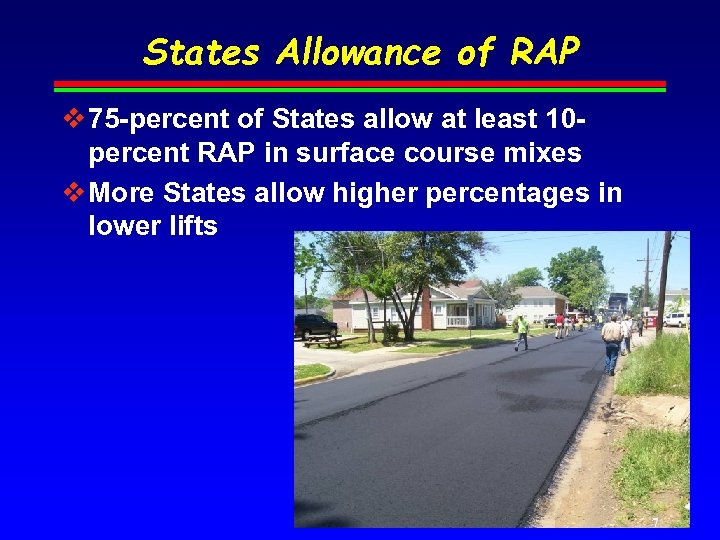 States Allowance of RAP

❖ 75-percent of States allow at least 10-percent RAP in surface course mixes

❖ More States allow higher percentages in lower lifts

7